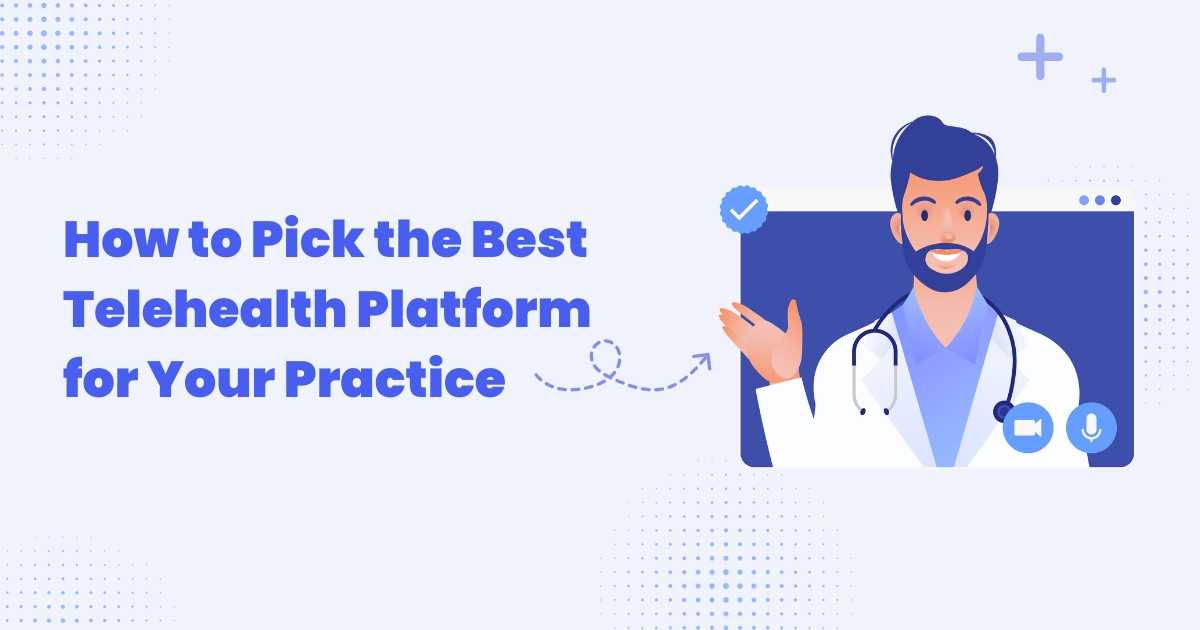 How to Pick the Best Telehealth Platform for Your Practice